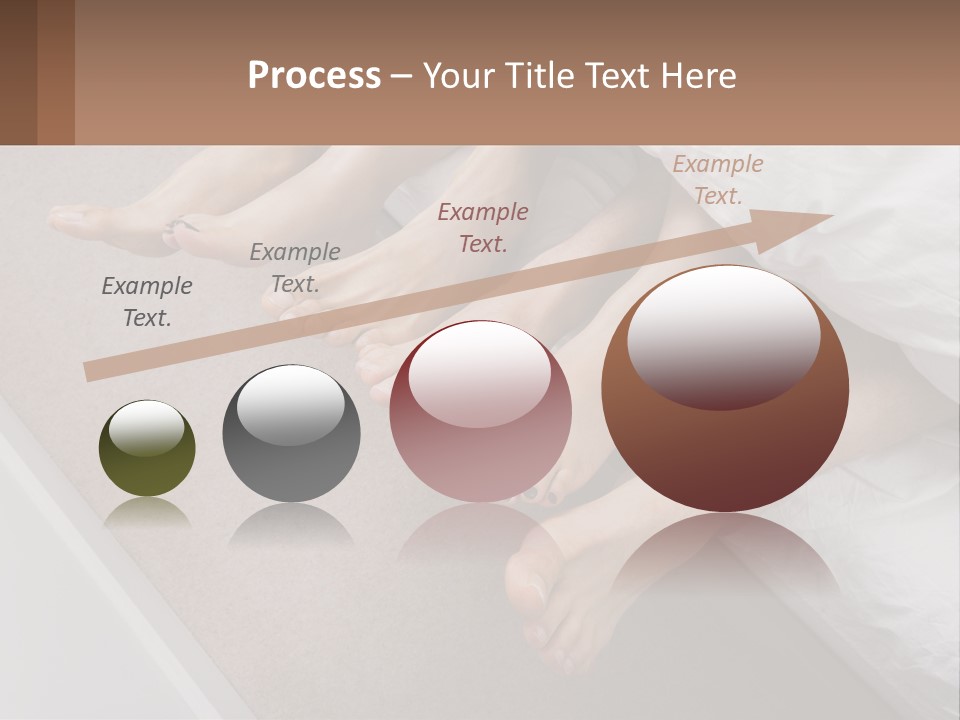 Process – Your Title Text Here

Example Text.

Example Text.

Example Text.

Example Text.